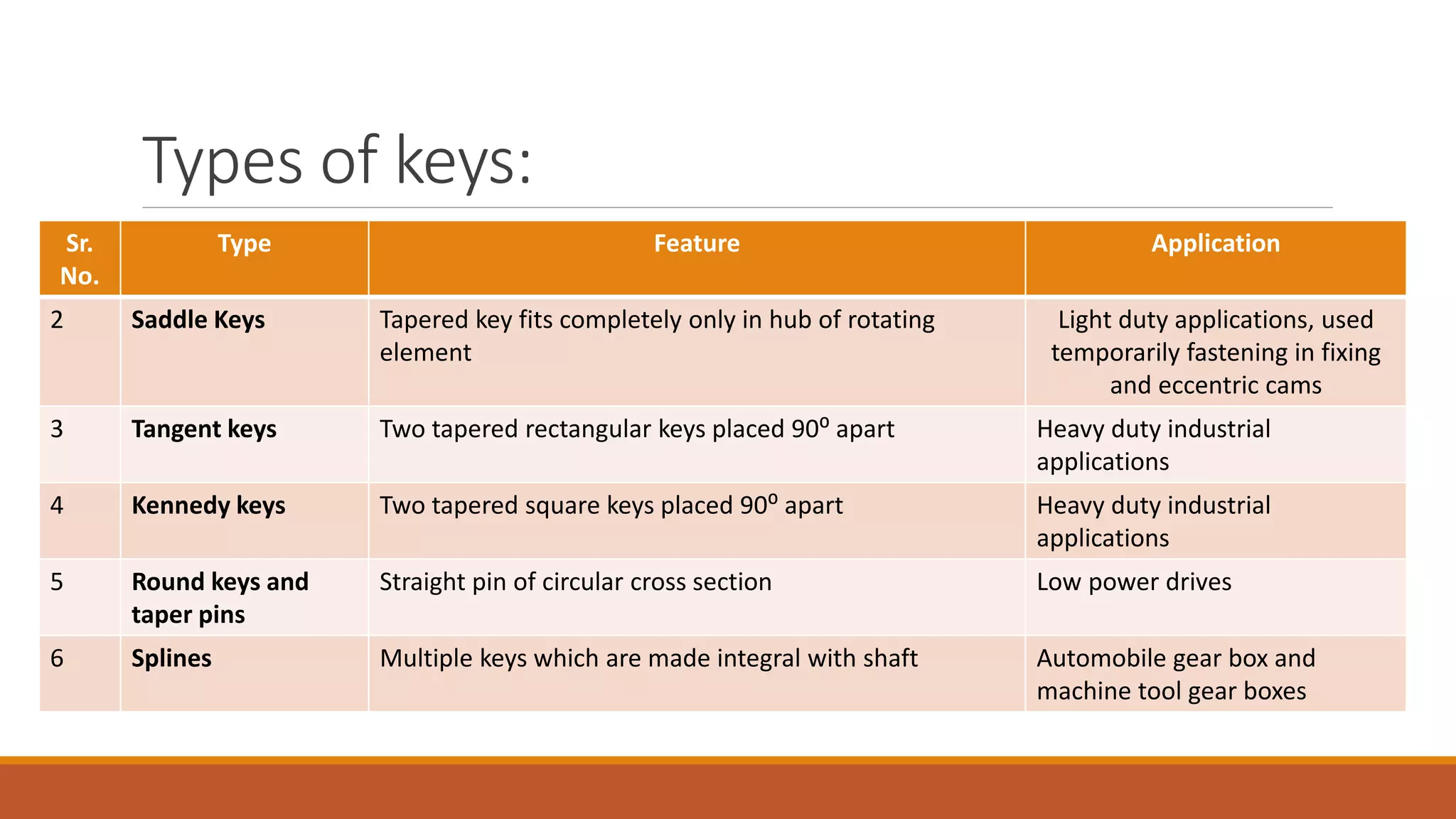 Types of keys:

| Sr. No. | Type | Feature | Application |
|---|---|---|---|
| 2 | Saddle Keys | Tapered key fits completely only in hub of rotating element | Light duty applications, used temporarily fastening in fixing and eccentric cams |
| 3 | Tangent keys | Two tapered rectangular keys placed $90^0$ apart | Heavy duty industrial applications |
| 4 | Kennedy keys | Two tapered square keys placed $90^0$ apart | Heavy duty industrial applications |
| 5 | Round keys and taper pins | Straight pin of circular cross section | Low power drives |
| 6 | Splines | Multiple keys which are made integral with shaft | Automobile gear box and machine tool gear boxes |